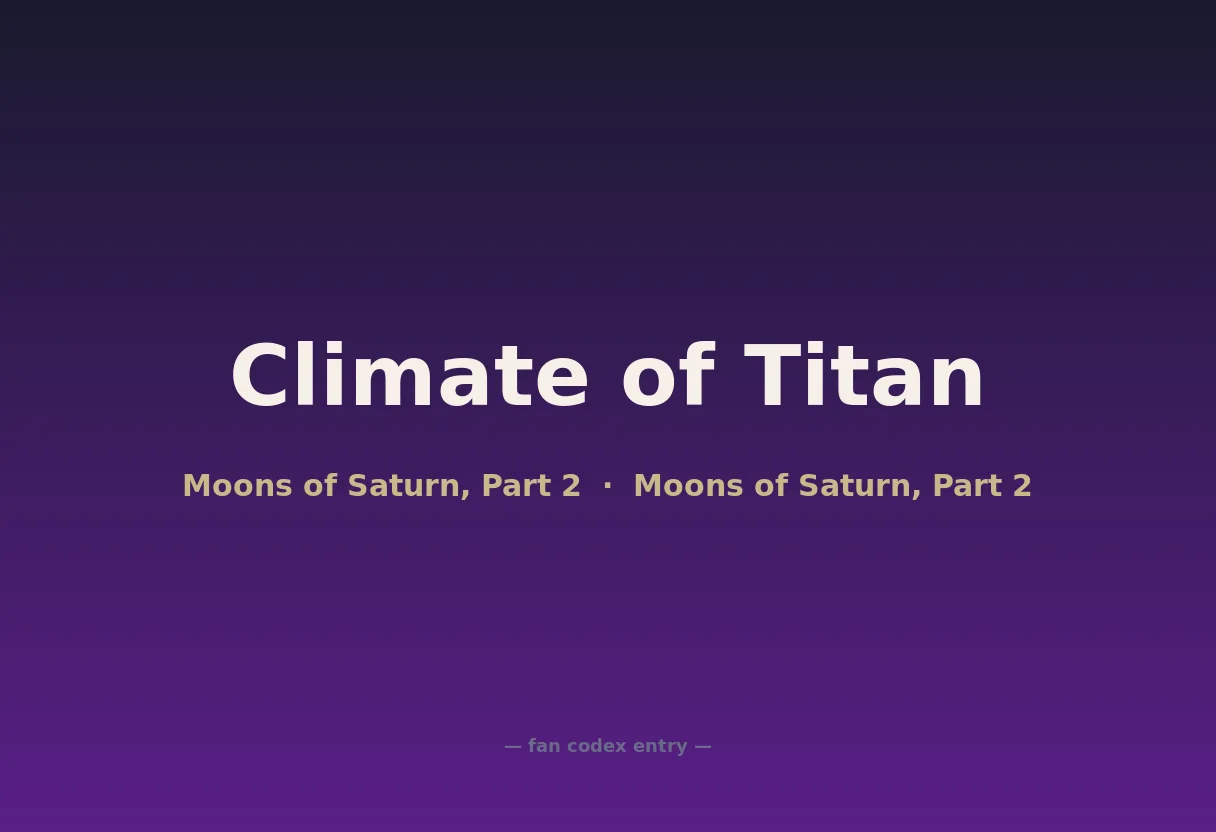 Climate of Titan

Moons of Saturn, Part 2 · Moons of Saturn, Part 2

— fan codex entry —